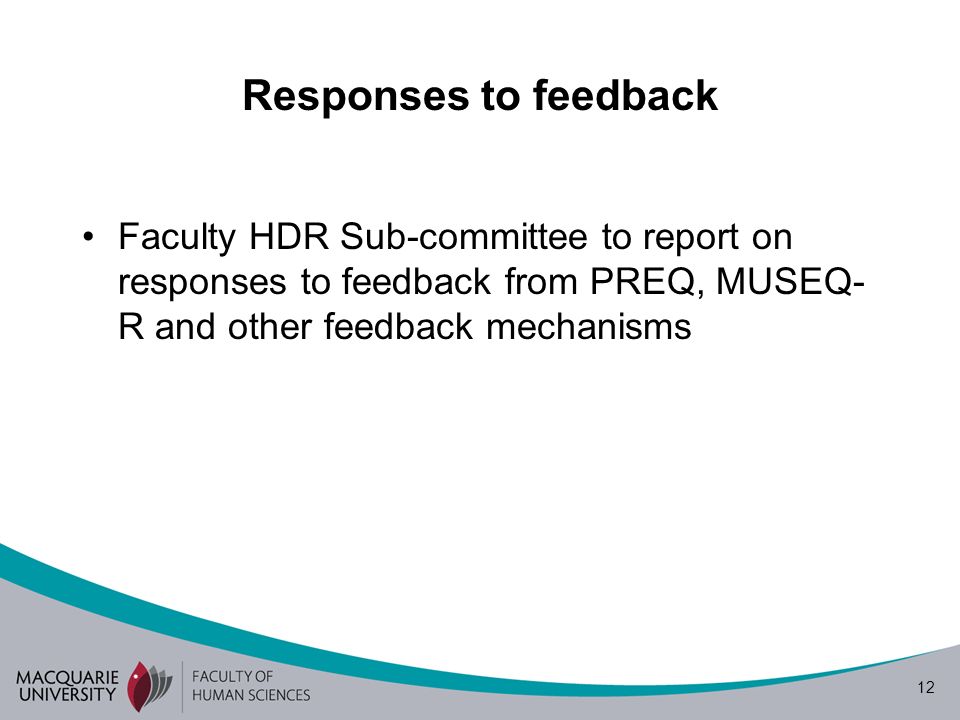 Responses to feedback

• Faculty HDR Sub-committee to report on responses to feedback from PREQ, MUSEQ-R and other feedback mechanisms

MACQUARIE UNIVERSITY

FACULTY OF HUMAN SCIENCES

12